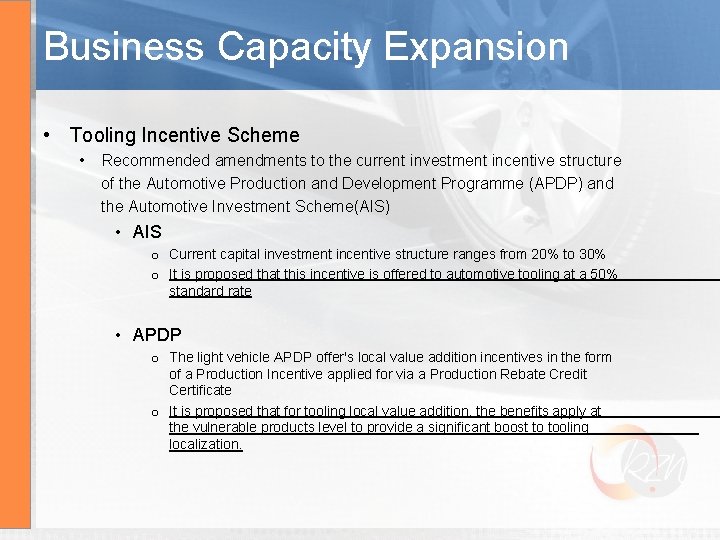 Business Capacity Expansion

• Tooling Incentive Scheme

• Recommended amendments to the current investment incentive structure of the Automotive Production and Development Programme (APDP) and the Automotive Investment Scheme(AIS)

• AIS

o Current capital investment incentive structure ranges from 20% to 30%

o It is proposed that this incentive is offered to automotive tooling at a 50% standard rate

• APDP

o The light vehicle APDP offer's local value addition incentives in the form of a Production Incentive applied for via a Production Rebate Credit Certificate

o It is proposed that for tooling local value addition, the benefits apply at the vulnerable products level to provide a significant boost to tooling localization.

kzn